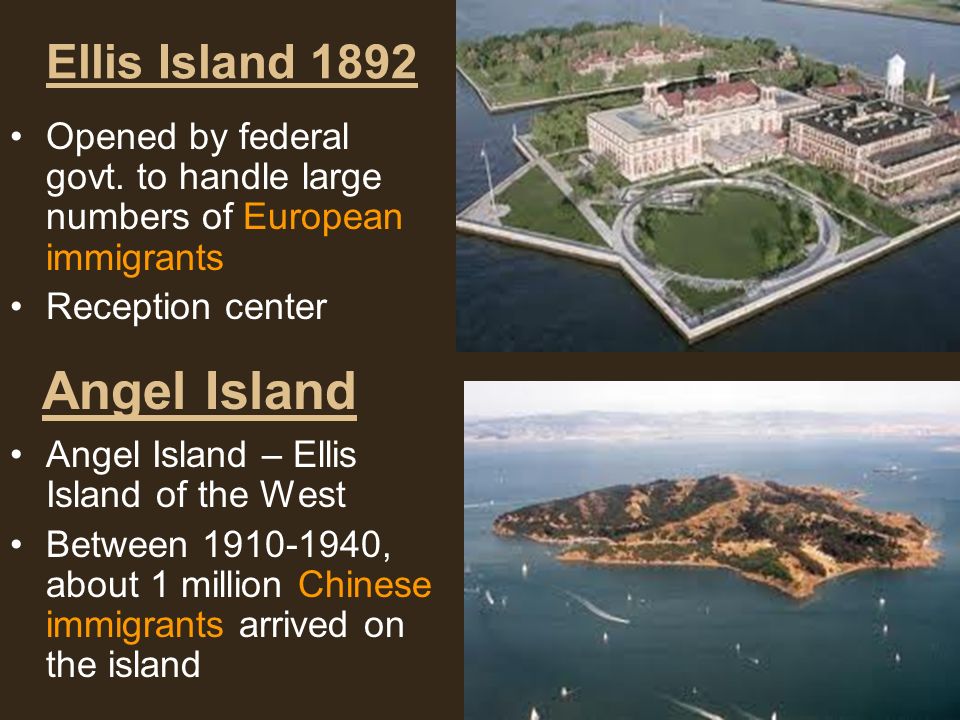 Ellis Island 1892

• Opened by federal govt. to handle large numbers of European immigrants
• Reception center

Angel Island

• Angel Island – Ellis Island of the West
• Between 1910-1940, about 1 million Chinese immigrants arrived on the island